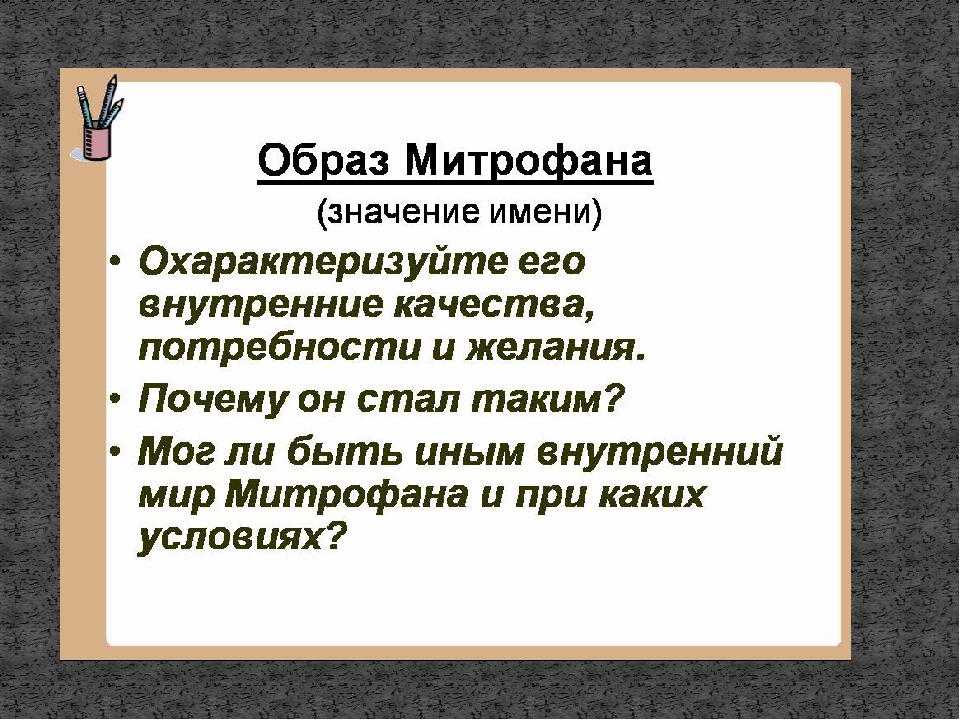 Образ Митрофана
(значение имени)

• Охарактеризуйте его внутренние качества, потребности и желания.
• Почему он стал таким?
• Мог ли быть иным внутренний мир Митрофана и при каких условиях?